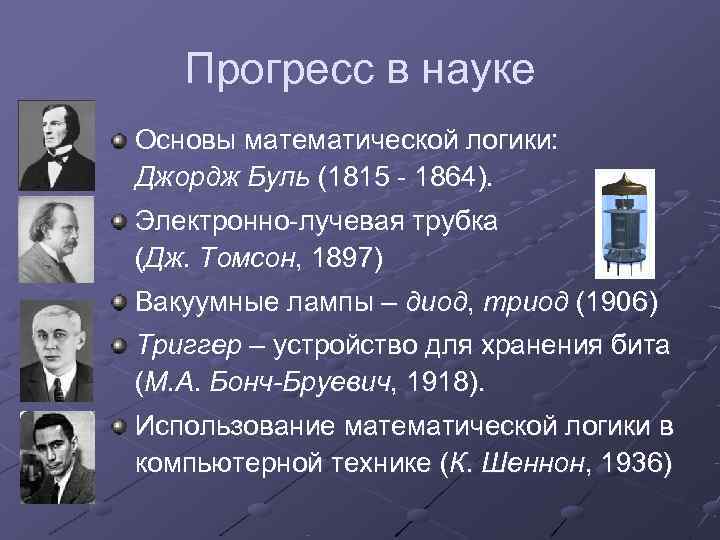 Прогресс в науке

Основы математической логики: Джордж Буль (1815 - 1864).

Электронно-лучевая трубка (Дж. Томсон, 1897)

Вакуумные лампы – диод, триод (1906)

Триггер – устройство для хранения бита (М.А. Бонч-Бруевич, 1918).

Использование математической логики в компьютерной технике (К. Шеннон, 1936)